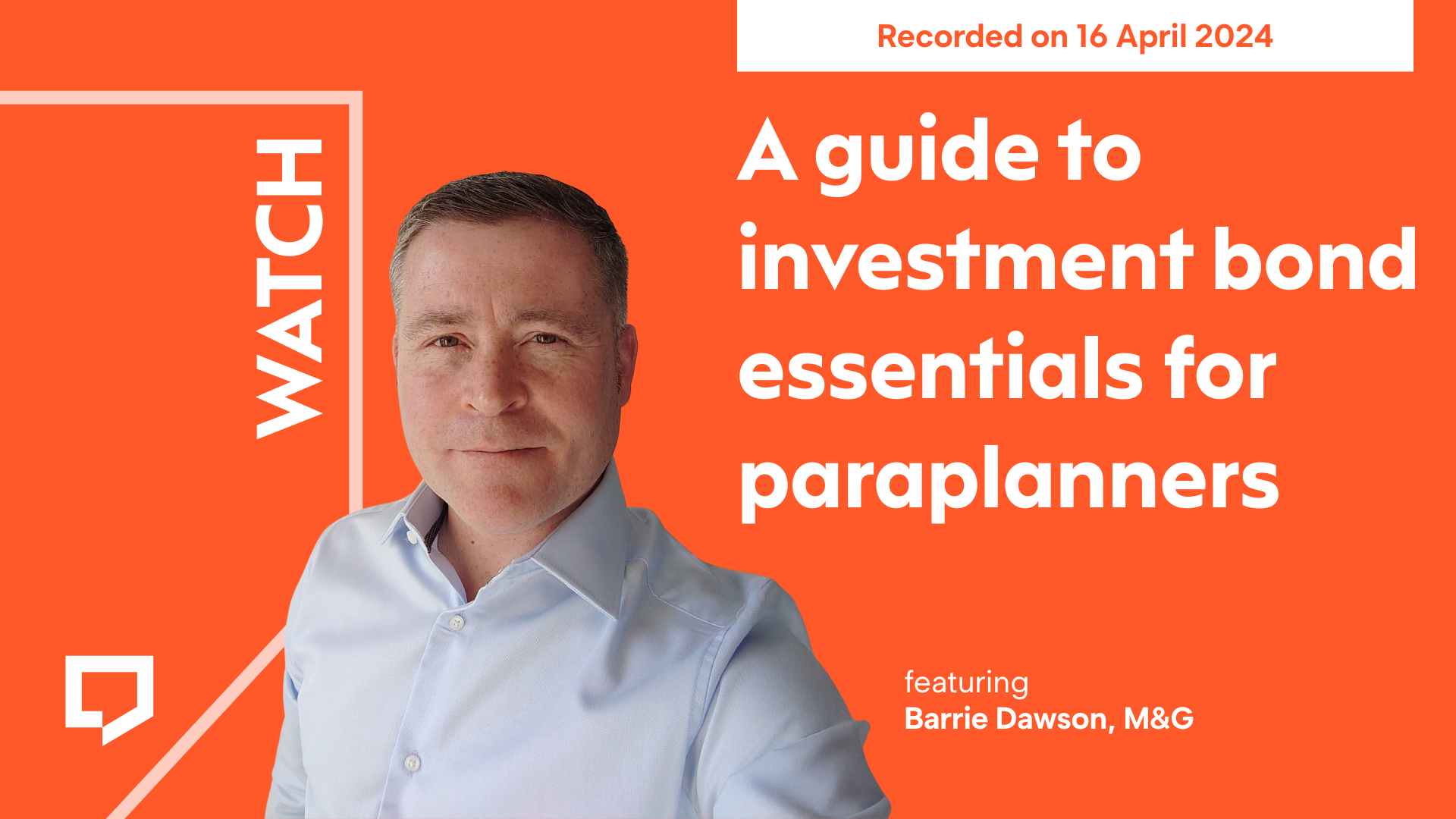 Recorded on 16 April 2024

WATCH

A guide to investment bond essentials for paraplanners

featuring
Barrie Dawson, M&G